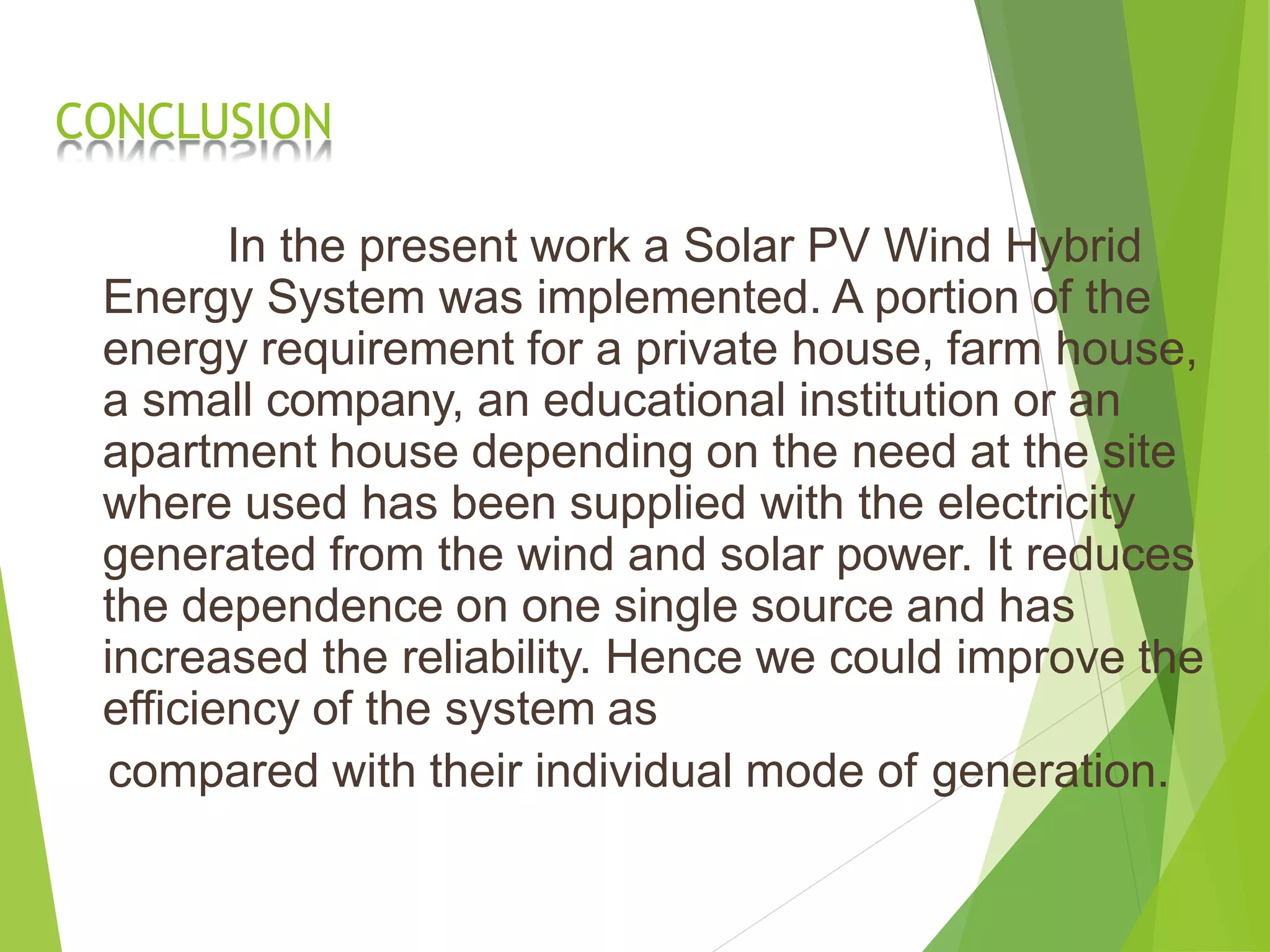 CONCLUSION

In the present work a Solar PV Wind Hybrid Energy System was implemented. A portion of the energy requirement for a private house, farm house, a small company, an educational institution or an apartment house depending on the need at the site where used has been supplied with the electricity generated from the wind and solar power. It reduces the dependence on one single source and has increased the reliability. Hence we could improve the efficiency of the system as

compared with their individual mode of generation.